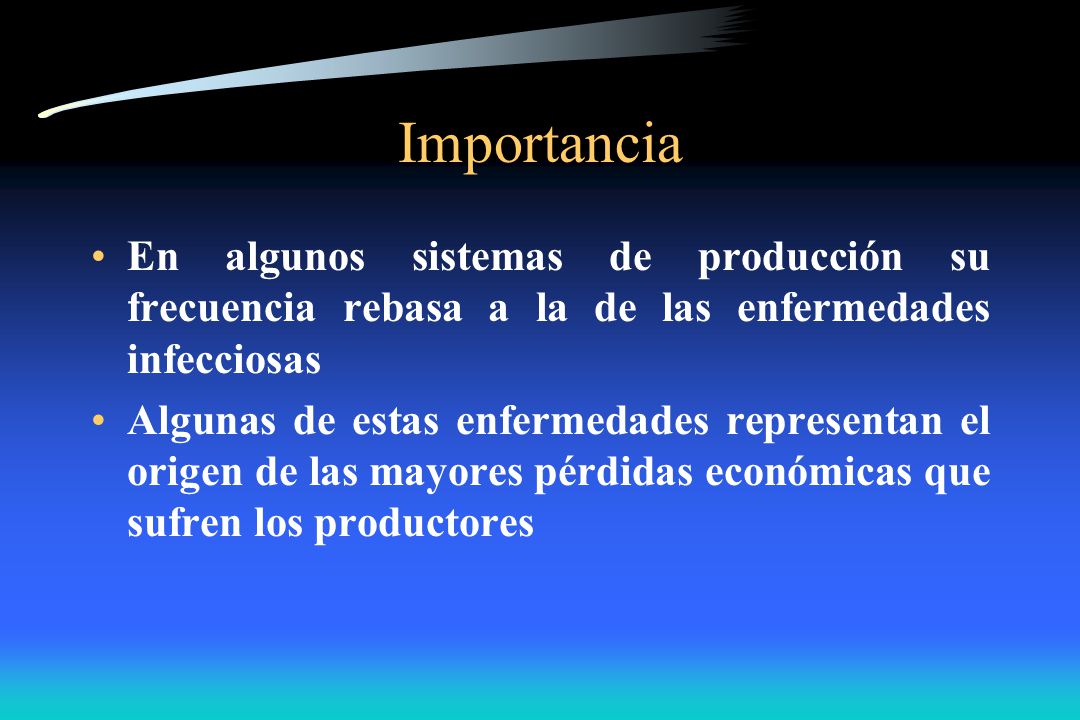 Importancia

• En algunos sistemas de producción su frecuencia rebasa a la de las enfermedades infecciosas

• Algunas de estas enfermedades representan el origen de las mayores pérdidas económicas que sufren los productores